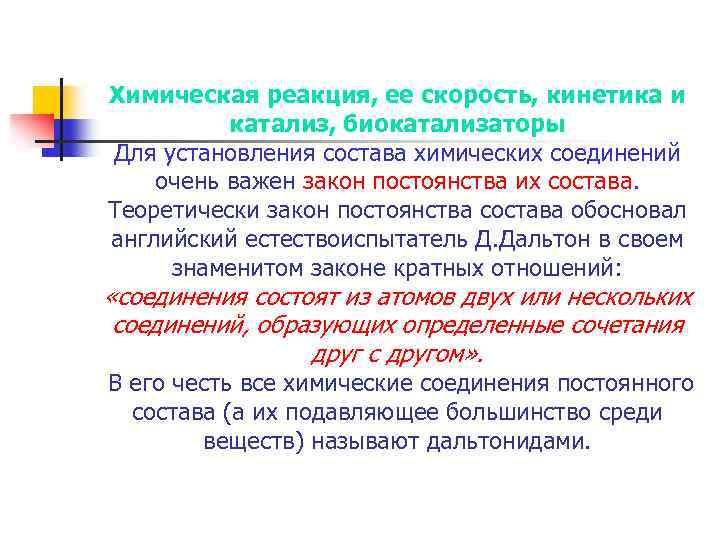 Химическая реакция, ее скорость, кинетика и катализ, биокатализаторы

Для установления состава химических соединений очень важен закон постоянства их состава. Теоретически закон постоянства состава обосновал английский естествоиспытатель Д.Дальтон в своем знаменитом законе кратных отношений: «соединения состоят из атомов двух или нескольких соединений, образующих определенные сочетания друг с другом».

В его честь все химические соединения постоянного состава (а их подавляющее большинство среди веществ) называют дальтонидами.